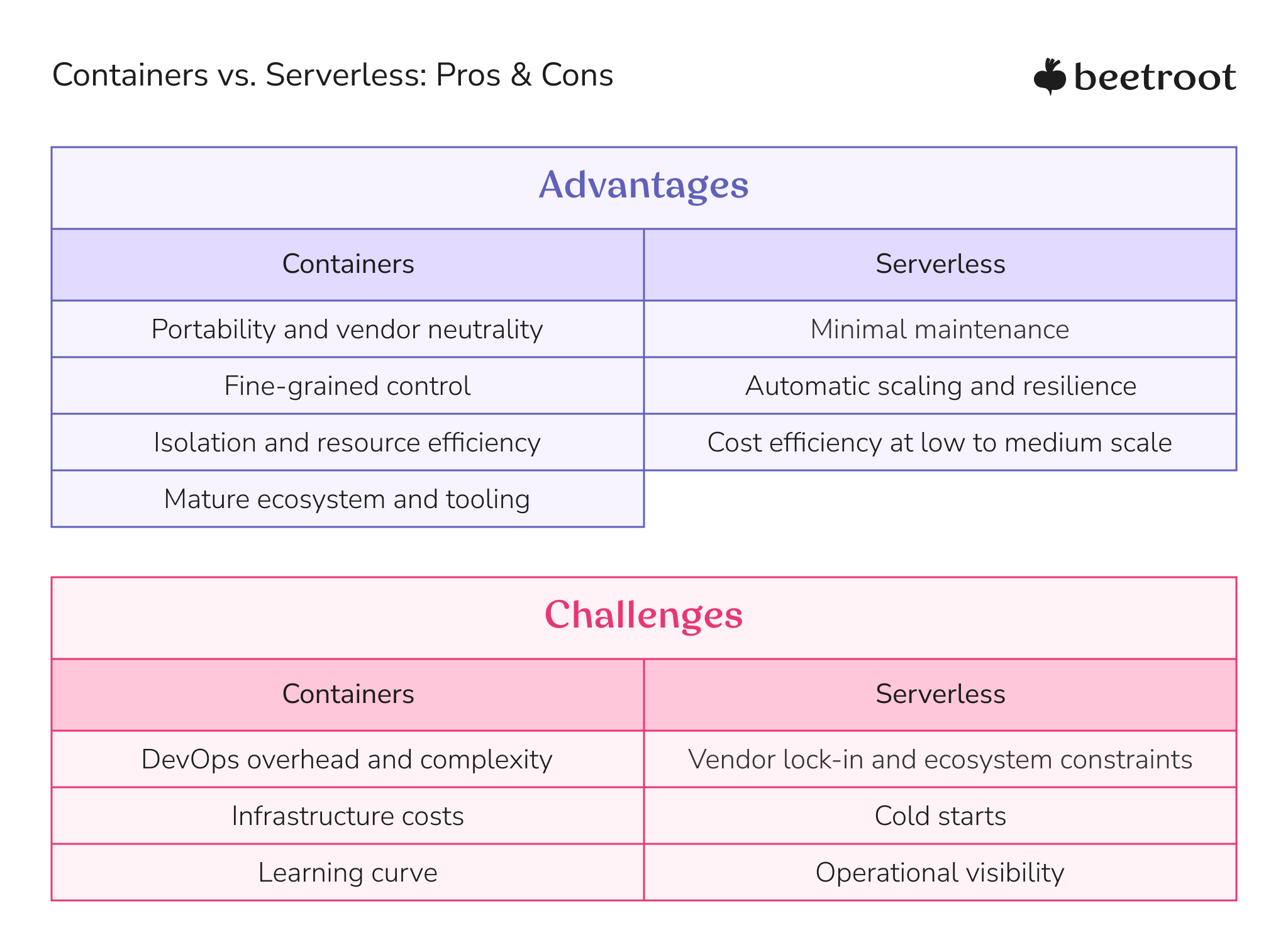 Containers vs. Serverless: Pros & Cons

beetroot

Advantages

| Containers | Serverless |
|---|---|
| Portability and vendor neutrality | Minimal maintenance |
| Fine-grained control | Automatic scaling and resilience |
| Isolation and resource efficiency | Cost efficiency at low to medium scale |
| Mature ecosystem and tooling | |

Challenges

| Containers | Serverless |
|---|---|
| DevOps overhead and complexity | Vendor lock-in and ecosystem constraints |
| Infrastructure costs | Cold starts |
| Learning curve | Operational visibility |